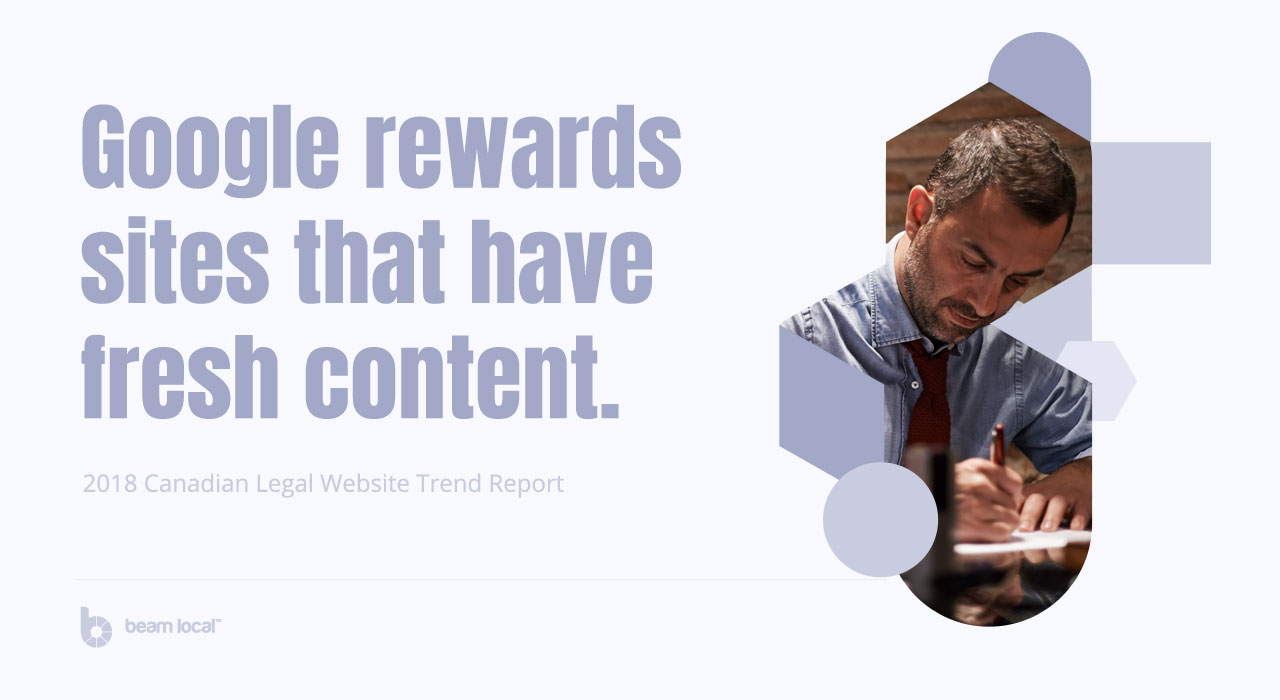 Google rewards sites that have fresh content.

2018 Canadian Legal Website Trend Report

beam local™